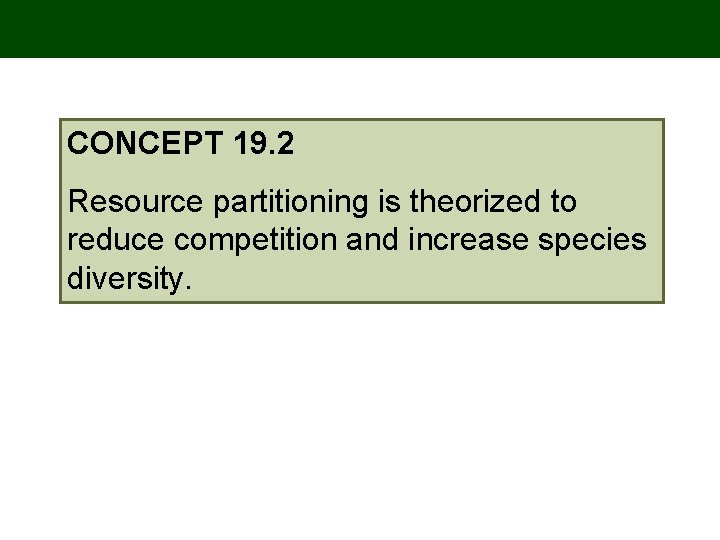 CONCEPT 19.2

Resource partitioning is theorized to reduce competition and increase species diversity.